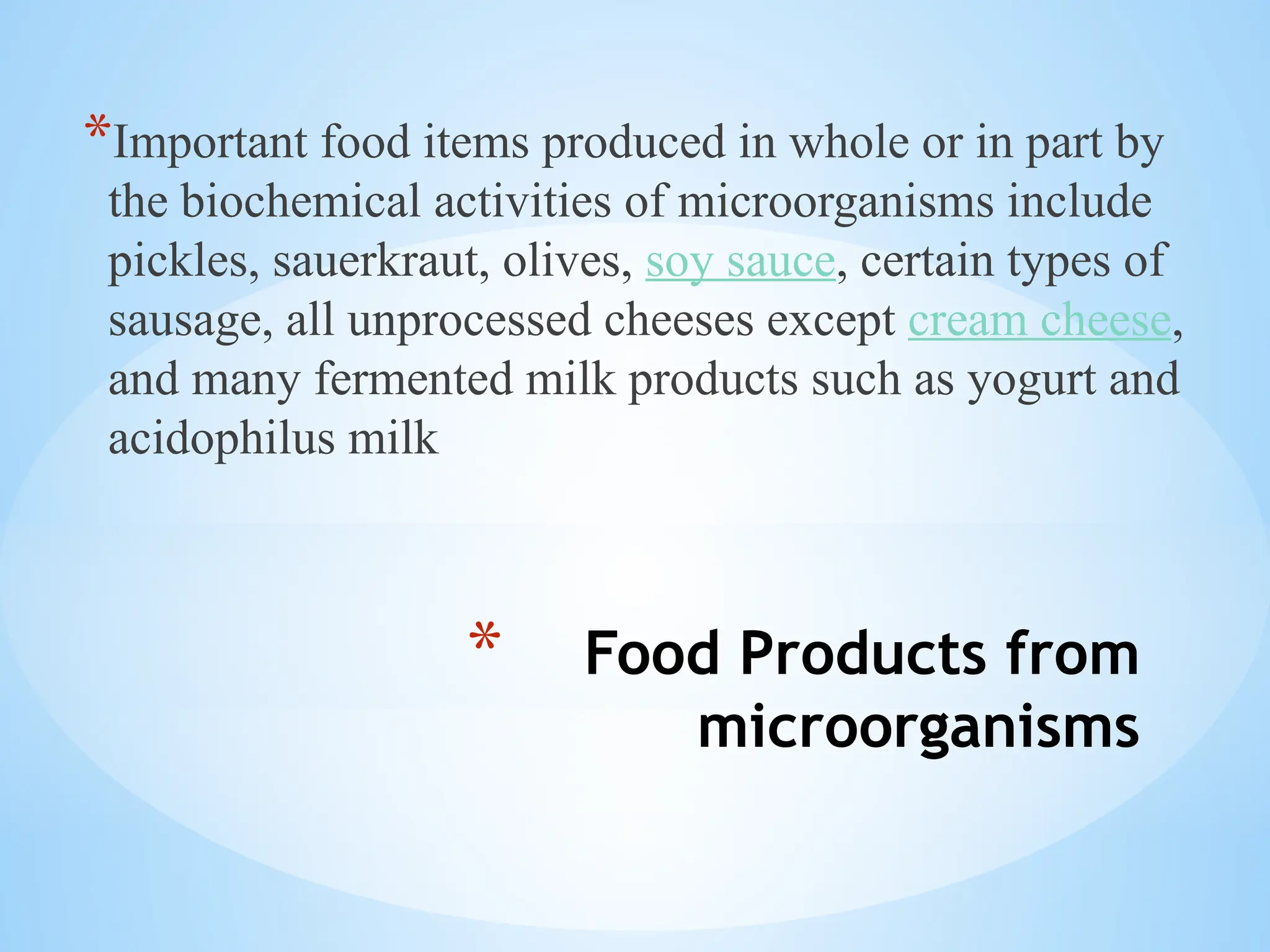 *Important food items produced in whole or in part by the biochemical activities of microorganisms include pickles, sauerkraut, olives, soy sauce, certain types of sausage, all unprocessed cheeses except cream cheese, and many fermented milk products such as yogurt and acidophilus milk

* Food Products from microorganisms